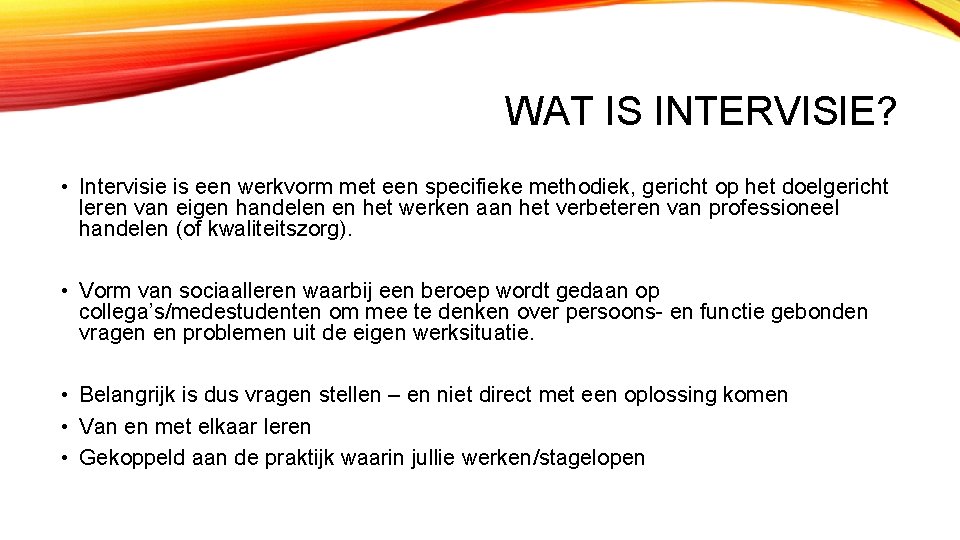 WAT IS INTERVISIE?

• Intervisie is een werkvorm met een specifieke methodiek, gericht op het doelgericht leren van eigen handelen en het werken aan het verbeteren van professioneel handelen (of kwaliteitszorg).

• Vorm van sociaalleren waarbij een beroep wordt gedaan op collega's/medestudenten om mee te denken over persoons- en functie gebonden vragen en problemen uit de eigen werksituatie.

• Belangrijk is dus vragen stellen – en niet direct met een oplossing komen
• Van en met elkaar leren
• Gekoppeld aan de praktijk waarin jullie werken/stagelopen